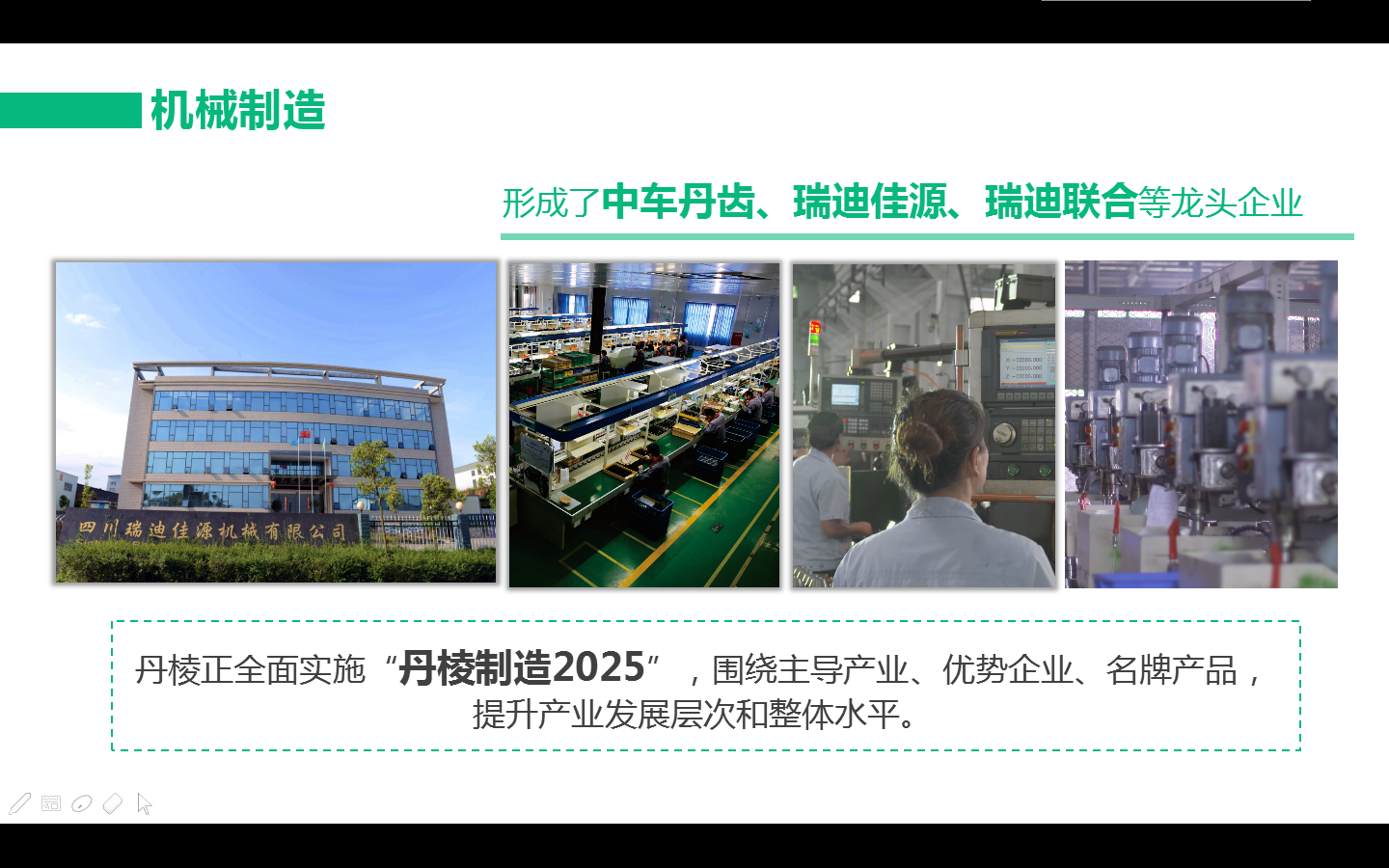 机械制造

形成了中车丹齿、瑞迪佳源、瑞迪联合等龙头企业

四川瑞迪佳源机械有限公司

丹棱正全面实施“丹棱制造2025”，围绕主导产业、优势企业、名牌产品，提升产业发展层次和整体水平。